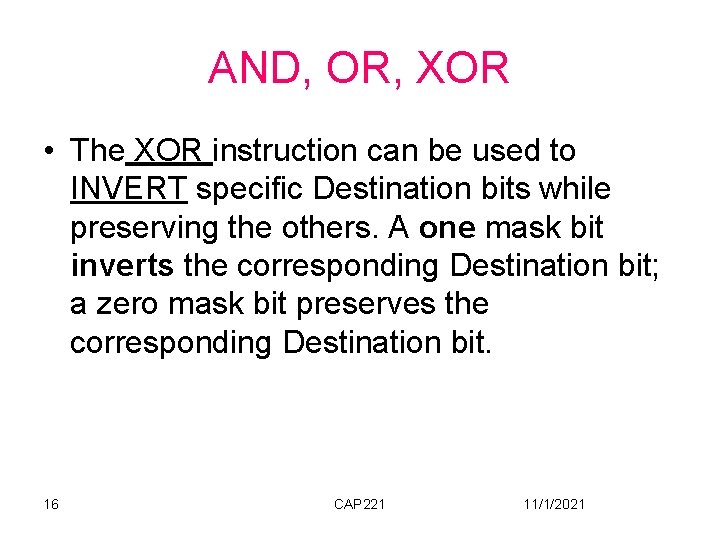 AND, OR, XOR

• The XOR instruction can be used to INVERT specific Destination bits while preserving the others. A one mask bit inverts the corresponding Destination bit; a zero mask bit preserves the corresponding Destination bit.

16 CAP221 11/1/2021